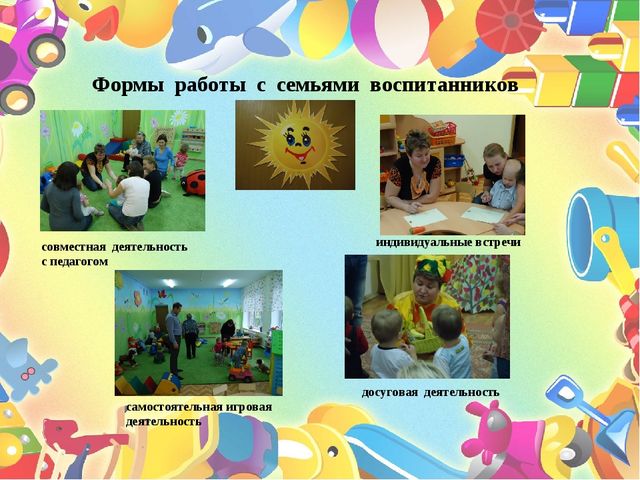 Формы работы с семьями воспитанников

совместная деятельность с педагогом

индивидуальные встречи

самостоятельная игровая деятельность

досуговая деятельность